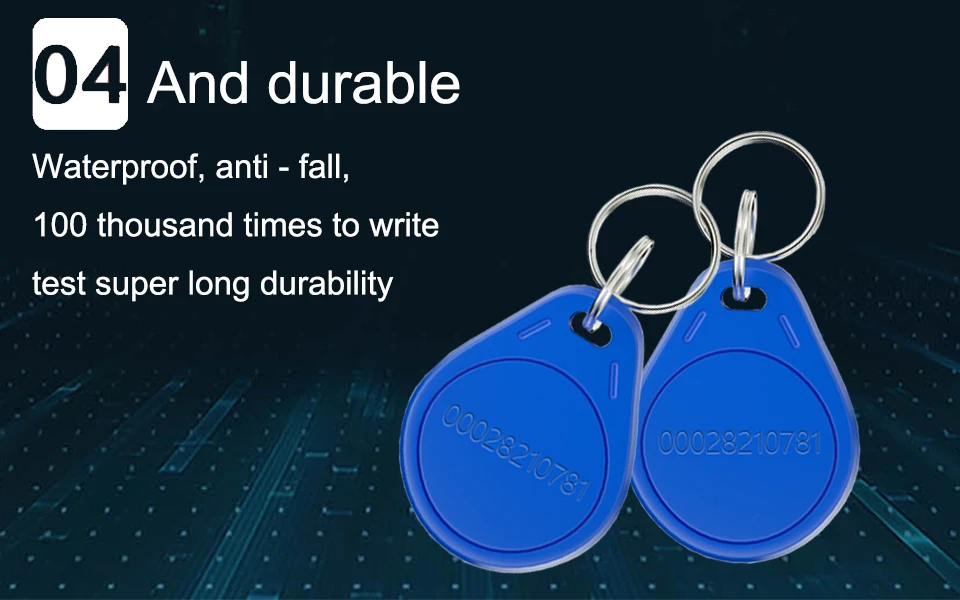 04 And durable

Waterproof, anti - fall,
100 thousand times to write
test super long durability

00028210781

00028210781